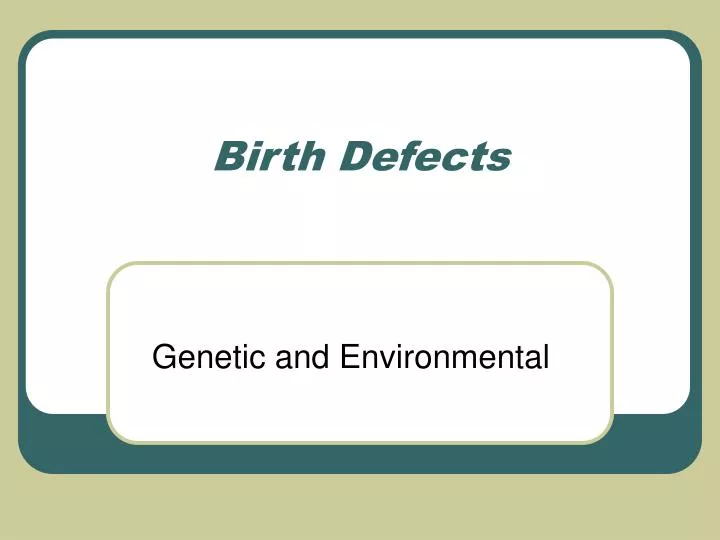 Birth Defects

Genetic and Environmental